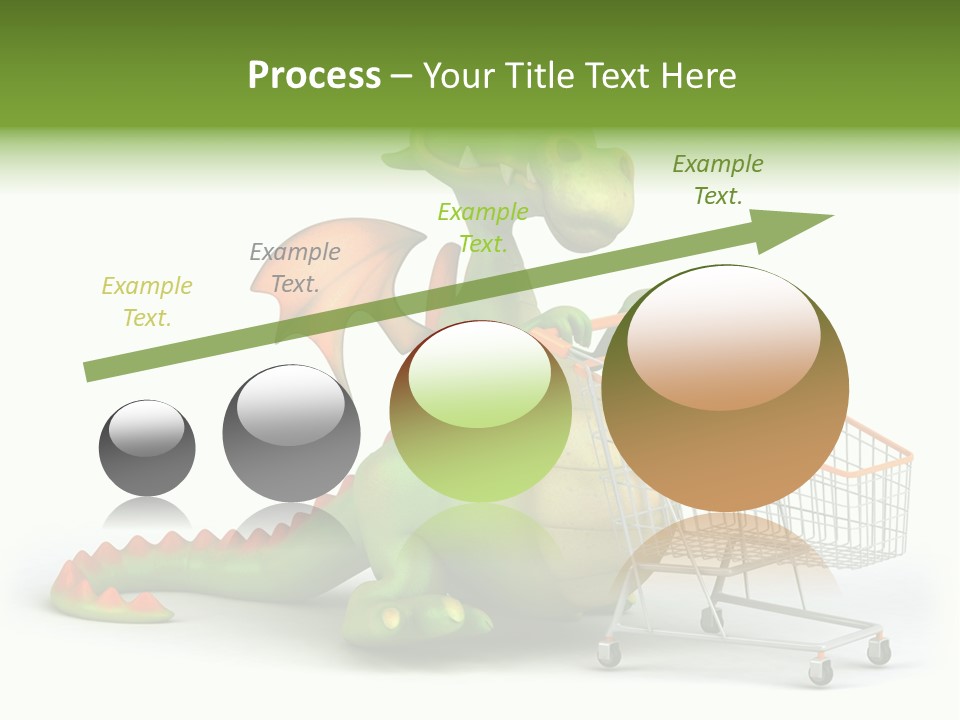 Process – Your Title Text Here

Example Text.

Example Text.

Example Text.

Example Text.